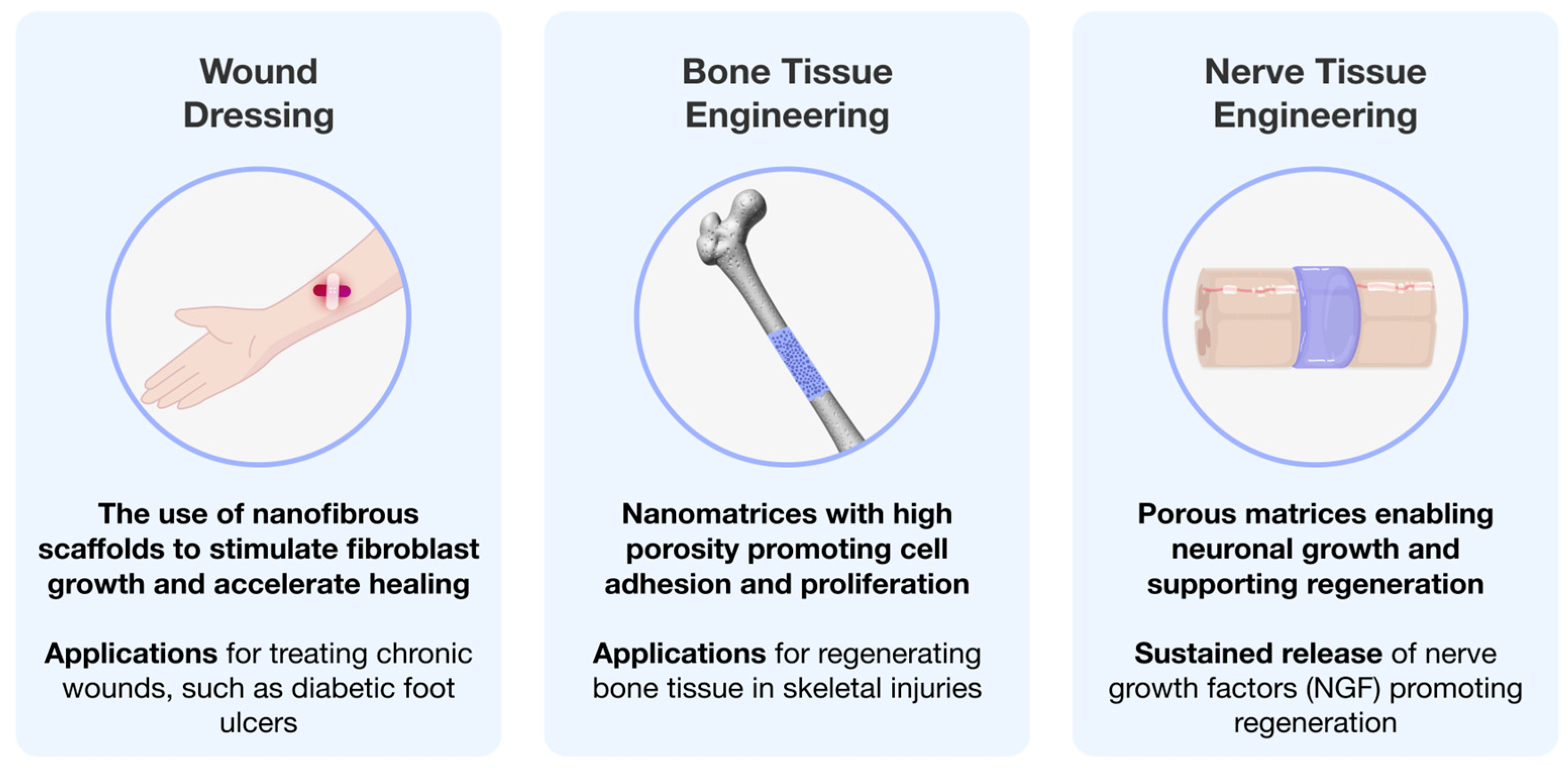 Wound Dressing

The use of nanofibrous scaffolds to stimulate fibroblast growth and accelerate healing

Applications for treating chronic wounds, such as diabetic foot ulcers

Bone Tissue Engineering

Nanomatrices with high porosity promoting cell adhesion and proliferation

Applications for regenerating bone tissue in skeletal injuries

Nerve Tissue Engineering

Porous matrices enabling neuronal growth and supporting regeneration

Sustained release of nerve growth factors (NGF) promoting regeneration